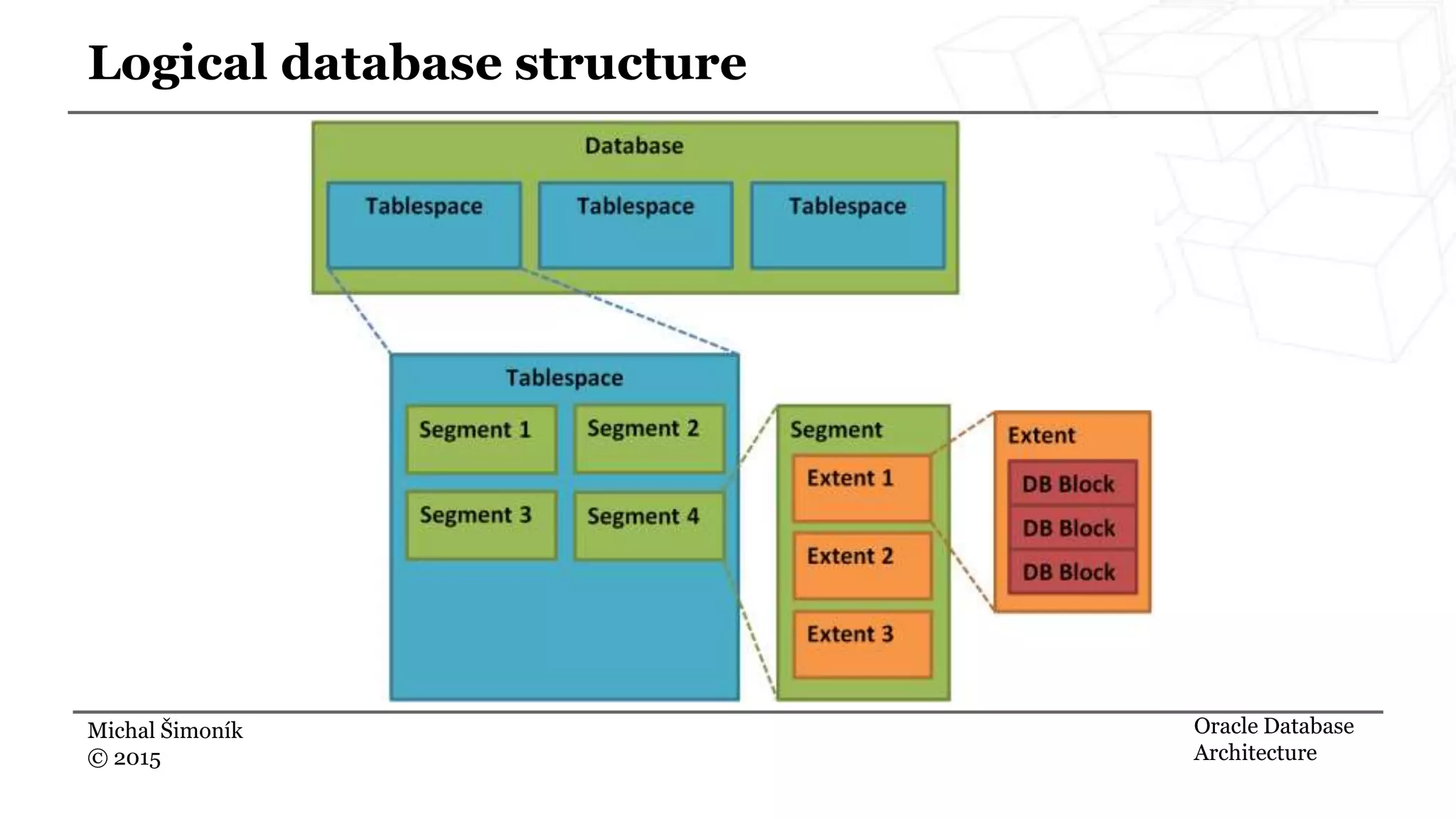 Logical database structure

Database

Tablespace

Tablespace

Tablespace

Tablespace

Segment 1

Segment 2

Segment 3

Segment 4

Segment

Extent 1

Extent 2

Extent 3

Extent

DB Block

DB Block

DB Block

Michal Šimoník
© 2015

Oracle Database Architecture